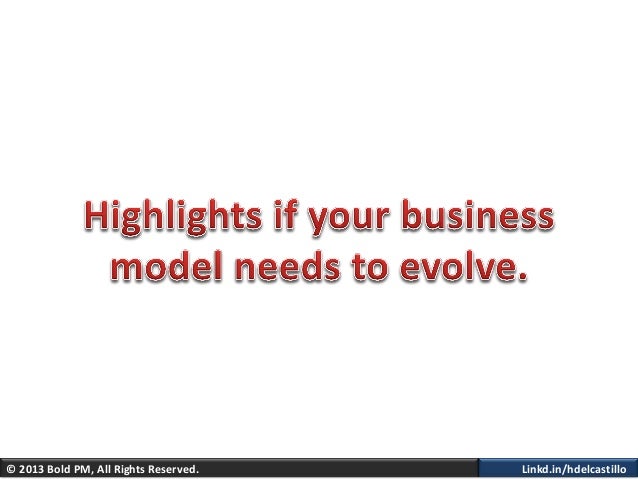 Highlights if your business model needs to evolve.

© 2013 Bold PM, All Rights Reserved.

Linkd.in/hdelcastillo